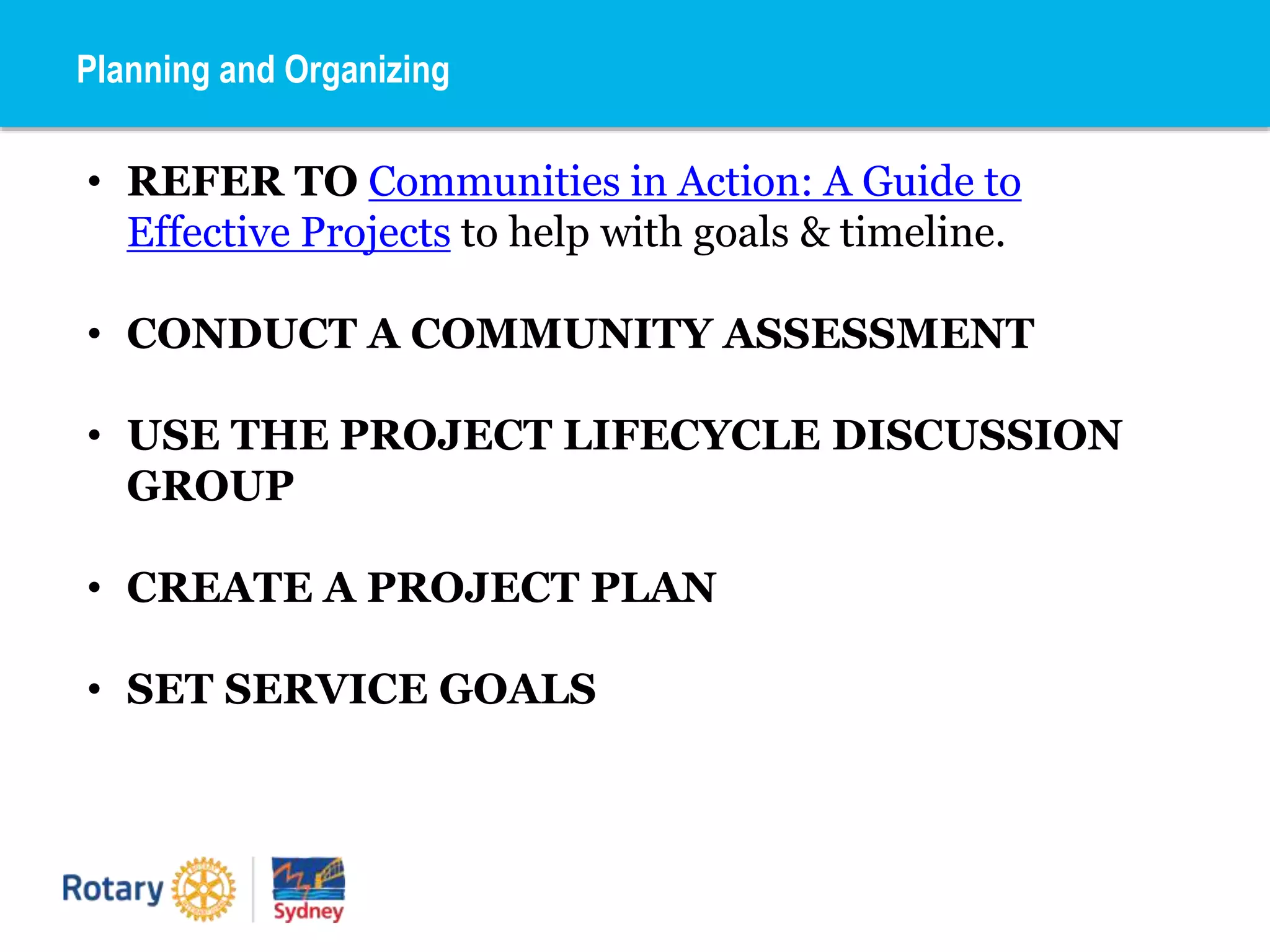 Planning and Organizing

• REFER TO Communities in Action: A Guide to Effective Projects to help with goals & timeline.

• CONDUCT A COMMUNITY ASSESSMENT

• USE THE PROJECT LIFECYCLE DISCUSSION GROUP

• CREATE A PROJECT PLAN

• SET SERVICE GOALS

Rotary

Sydney